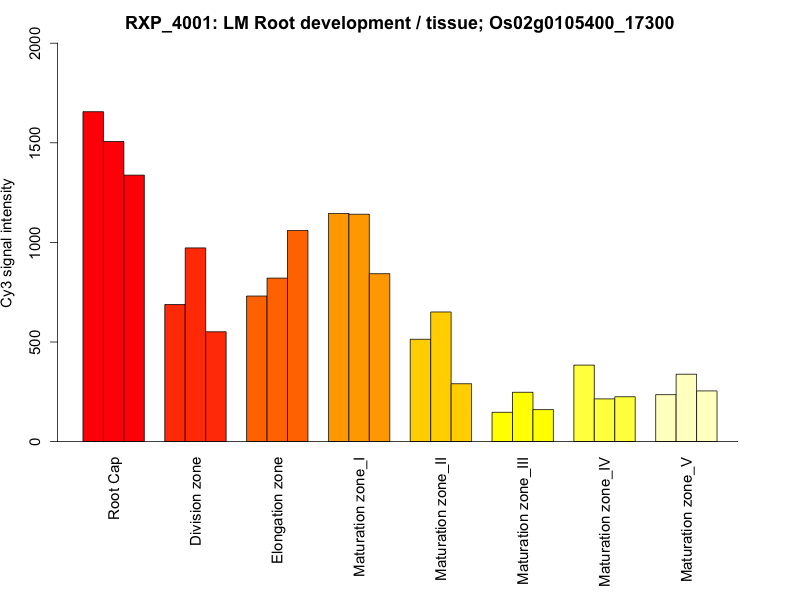 RXP_4001: LM Root development / tissue; Os02g0105400_17300

Cy3 signal intensity

2000
1500
1000
500
0

Root Cap
Division zone
Elongation zone
Maturation zone_I
Maturation zone_II
Maturation zone_III
Maturation zone_IV
Maturation zone_V